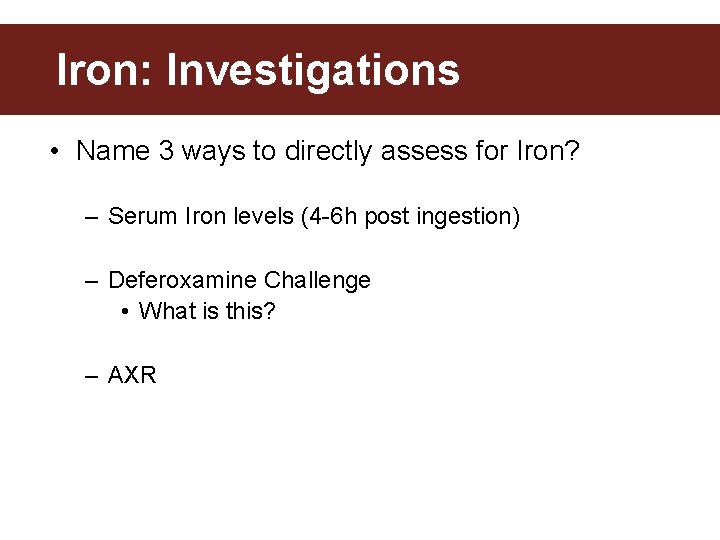 Iron: Investigations

• Name 3 ways to directly assess for Iron?

– Serum Iron levels (4-6h post ingestion)

– Deferoxamine Challenge
  • What is this?

– AXR